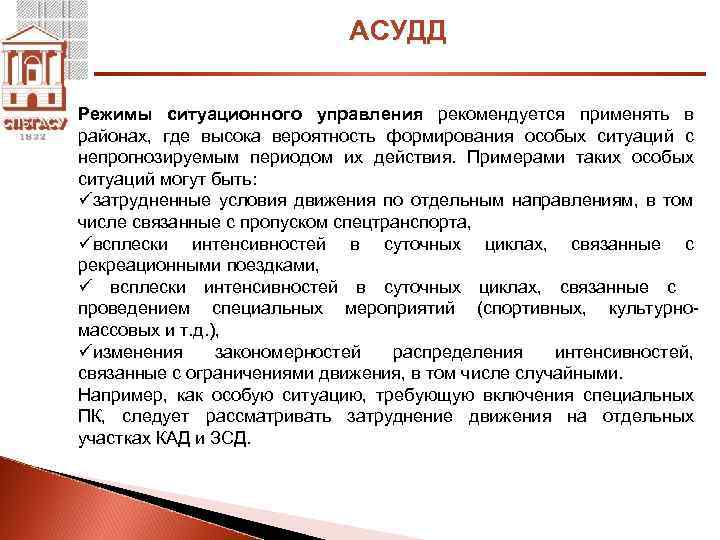 СПбГАСУ
1832

АСУДД

Режимы ситуационного управления рекомендуется применять в районах, где высока вероятность формирования особых ситуаций с непрогнозируемым периодом их действия. Примерами таких особых ситуаций могут быть:
✓затрудненные условия движения по отдельным направлениям, в том числе связанные с пропуском спецтранспорта,
✓всплески интенсивностей в суточных циклах, связанные с рекреационными поездками,
✓ всплески интенсивностей в суточных циклах, связанные с проведением специальных мероприятий (спортивных, культурно-массовых и т.д.),
✓изменения закономерностей распределения интенсивностей, связанные с ограничениями движения, в том числе случайными.
Например, как особую ситуацию, требующую включения специальных ПК, следует рассматривать затруднение движения на отдельных участках КАД и ЗСД.